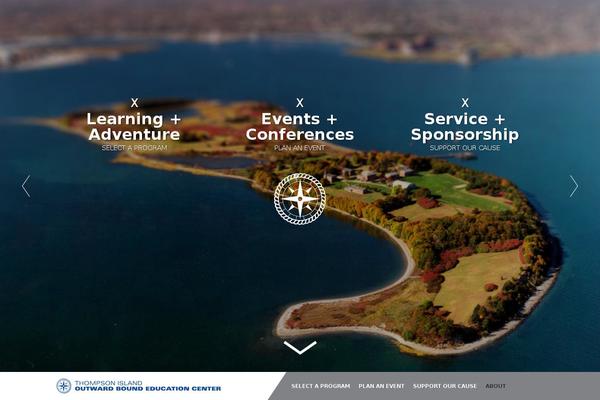 X
Learning + Adventure
SELECT A PROGRAM

X
Events + Conferences
PLAN AN EVENT

X
Service + Sponsorship
SUPPORT OUR CAUSE

THOMPSON ISLAND
OUTWARD BOUND EDUCATION CENTER

SELECT A PROGRAM PLAN AN EVENT SUPPORT OUR CAUSE ABOUT